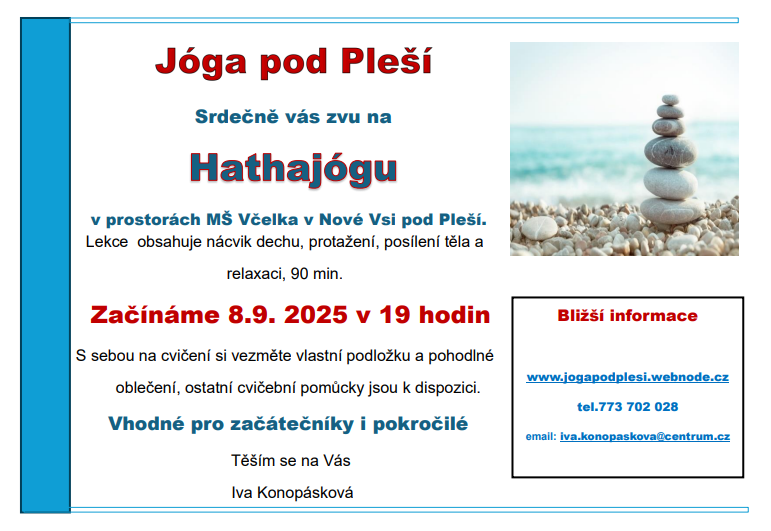 Jóga pod Pleší

Srdečně vás zvu na

Hathajógu

v prostorách MŠ Včelka v Nové Vsi pod Pleší.

Lekce obsahuje nácvik dechu, protažení, posílení těla a relaxaci, 90 min.

Začínáme 8.9. 2025 v 19 hodin

S sebou na cvičení si vezměte vlastní podložku a pohodlné oblečení, ostatní cvičební pomůcky jsou k dispozici.

Vhodné pro začátečníky i pokročilé

Těším se na Vás

Iva Konopásková

Bližší informace

www.jogapodplesi.webnode.cz

tel.773 702 028

email: iva.konopaskova@centrum.cz